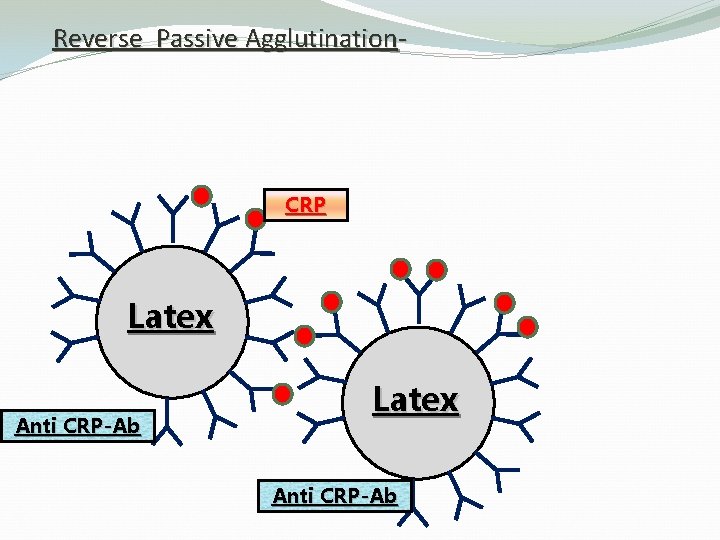 Reverse Passive Agglutination-

CRP

Latex

Latex

Anti CRP-Ab

Anti CRP-Ab